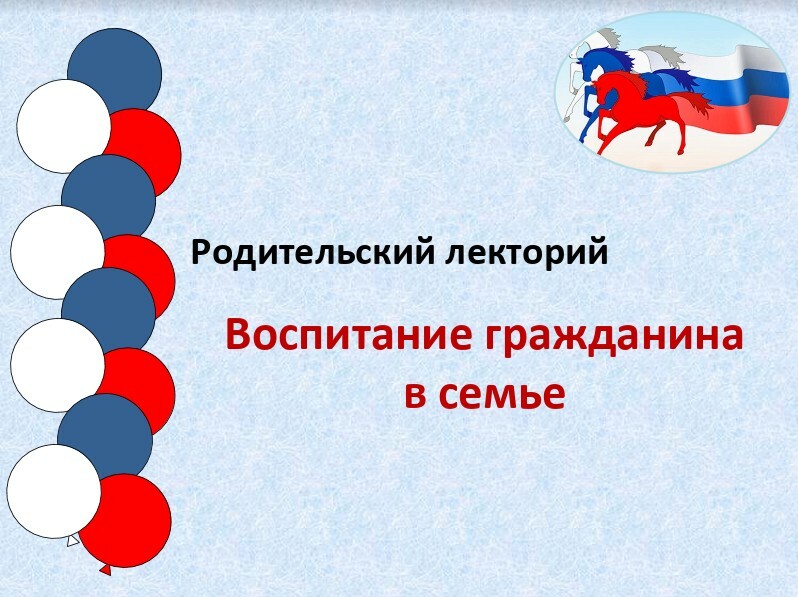 Родительский лекторий

Воспитание гражданина в семье